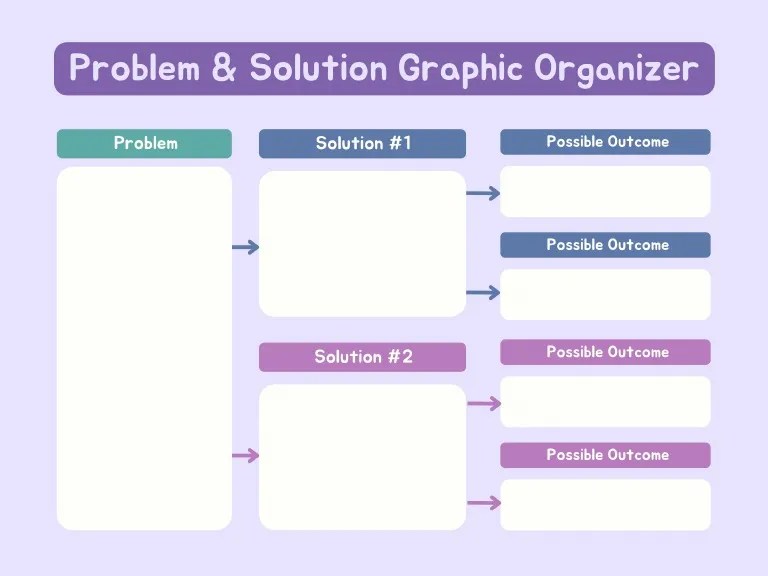 Problem & Solution Graphic Organizer

Problem

Solution #1

Possible Outcome

Possible Outcome

Solution #2

Possible Outcome

Possible Outcome